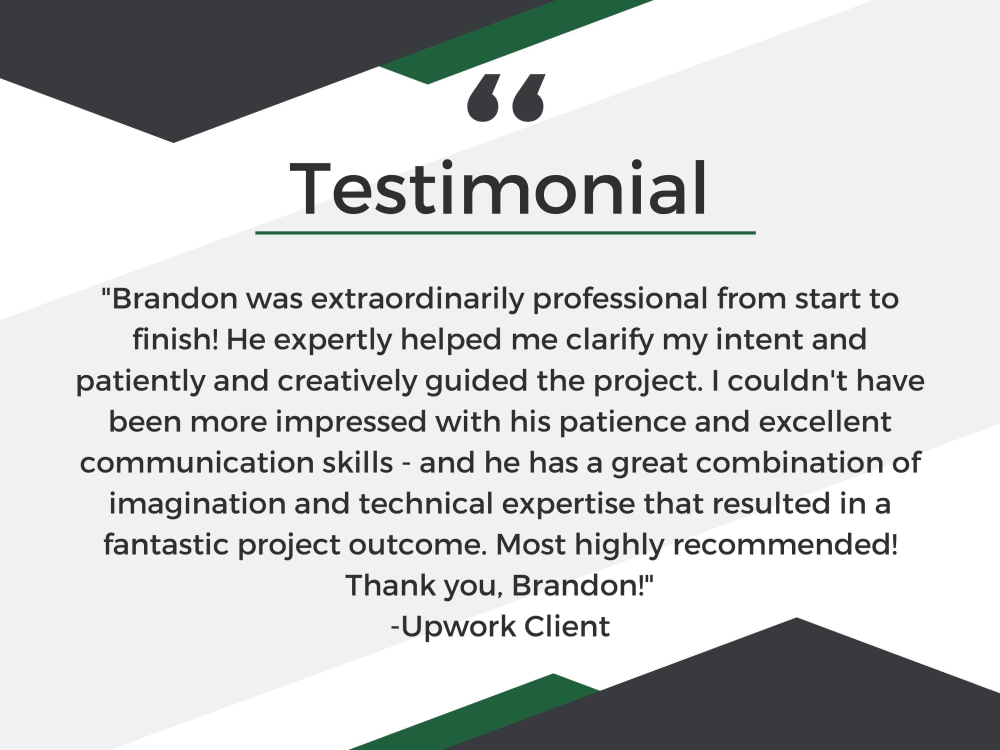 "

Testimonial

"Brandon was extraordinarily professional from start to finish! He expertly helped me clarify my intent and patiently and creatively guided the project. I couldn't have been more impressed with his patience and excellent communication skills - and he has a great combination of imagination and technical expertise that resulted in a fantastic project outcome. Most highly recommended! Thank you, Brandon!"
-Upwork Client